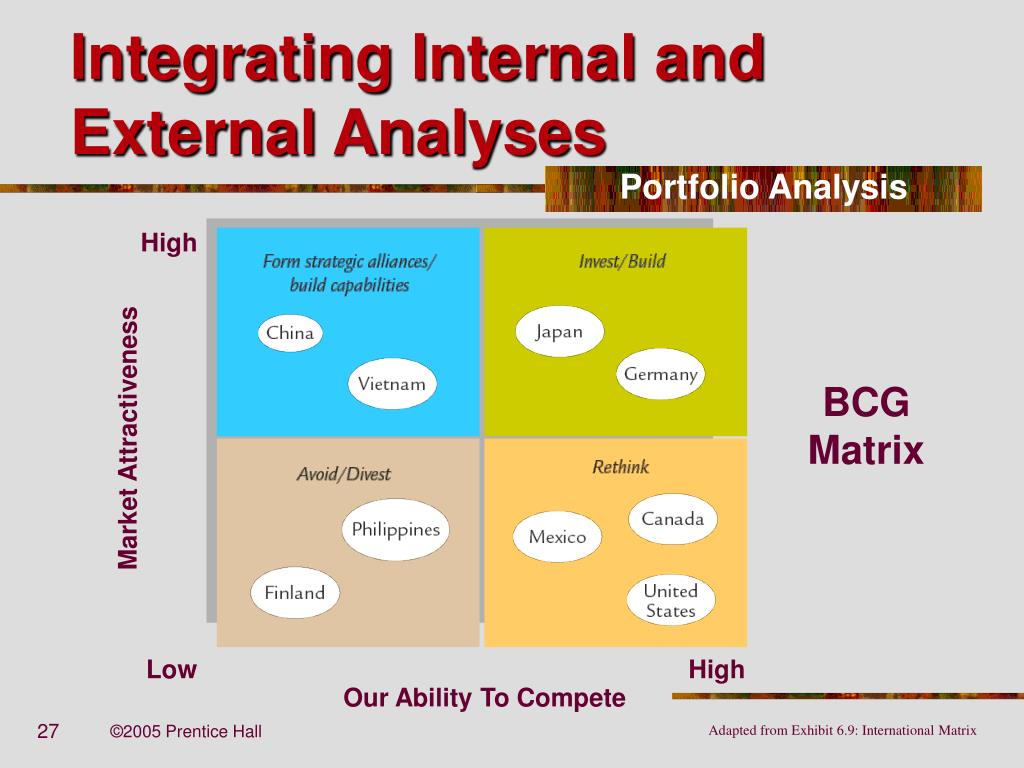 Integrating Internal and External Analyses

Portfolio Analysis

High

Market Attractiveness

Form strategic alliances/ build capabilities

China

Vietnam

Invest/Build

Japan

Germany

Avoid/Divest

Philippines

Finland

Rethink

Mexico

Canada

United States

BCG Matrix

Low

High

Our Ability To Compete

27

©2005 Prentice Hall

Adapted from Exhibit 6.9: International Matrix